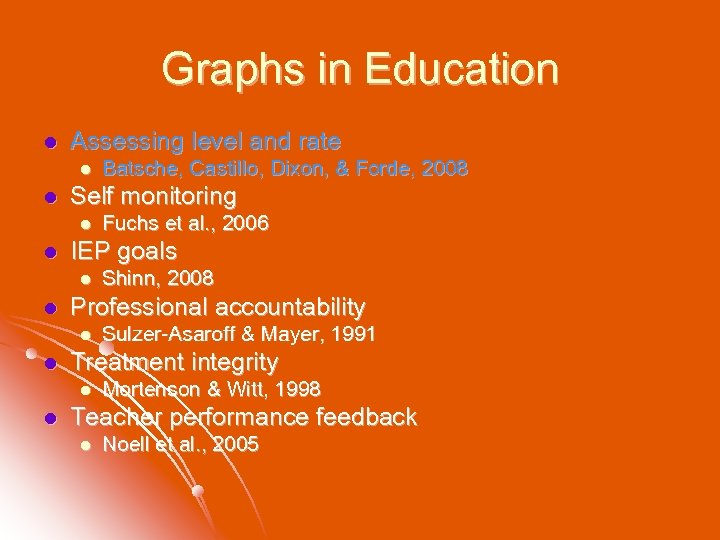 Graphs in Education

- Assessing level and rate
  - Batsche, Castillo, Dixon, & Forde, 2008
- Self monitoring
  - Fuchs et al., 2006
- IEP goals
  - Shinn, 2008
- Professional accountability
  - Sulzer-Asaroff & Mayer, 1991
- Treatment integrity
  - Mortenson & Witt, 1998
- Teacher performance feedback
  - Noell et al., 2005